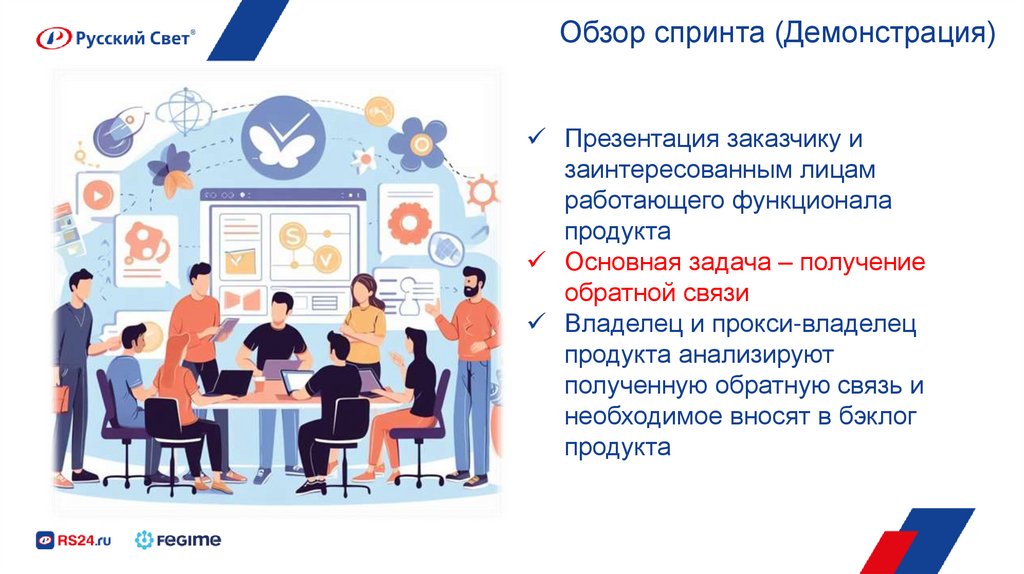 Русский Свет®

Обзор спринта (Демонстрация)

✓ Презентация заказчику и заинтересованным лицам работающего функционала продукта
✓ Основная задача – получение обратной связи
✓ Владелец и прокси-владелец продукта анализируют полученную обратную связь и необходимое вносят в бэклог продукта

RS24.ru FEGIME